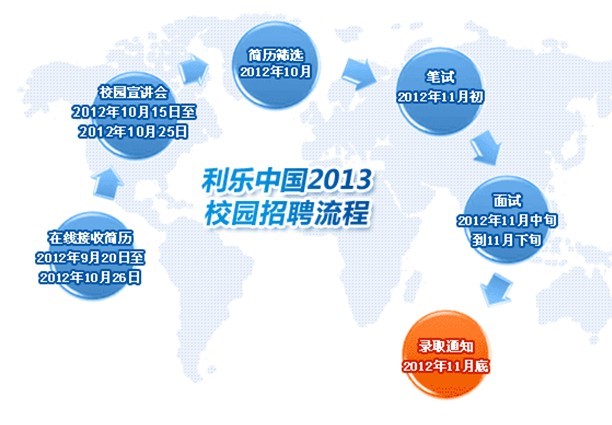 利乐中国2013
校园招聘流程

在线接收简历
2012年9月20日至
2012年10月26日

校园宣讲会
2012年10月15日至
2012年10月25日

简历筛选
2012年10月

笔试
2012年11月初

面试
2012年11月中旬
到11月下旬

录取通知
2012年11月底